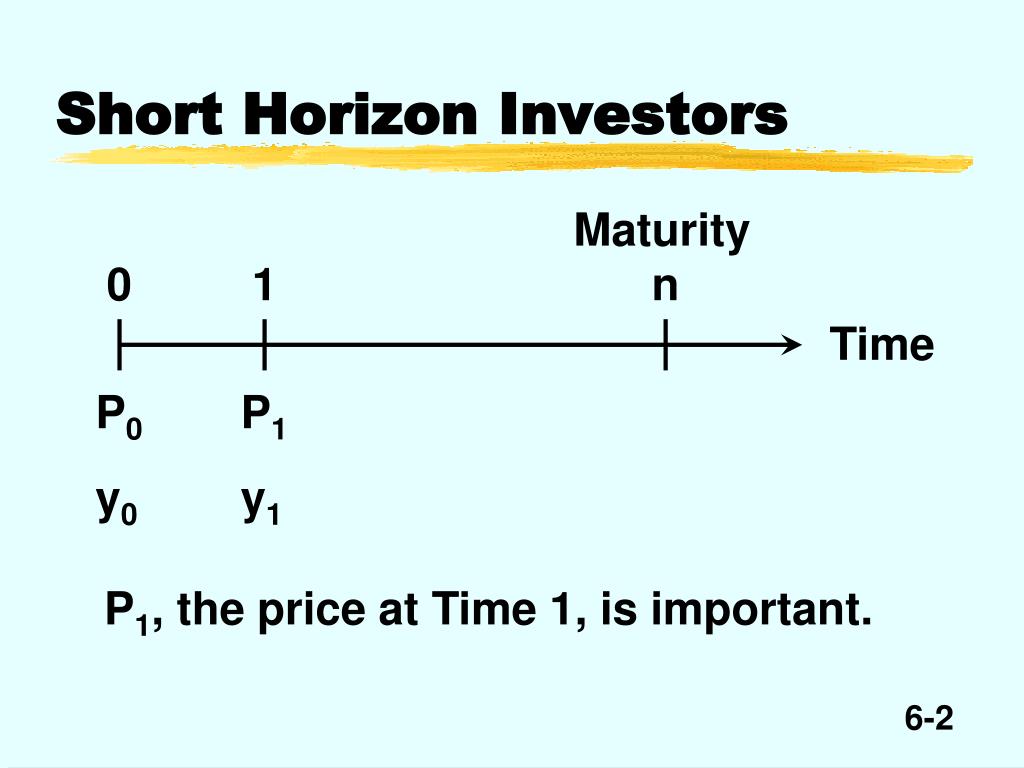 Short Horizon Investors

Maturity

0 1 n

Time

$P_0$ $P_1$

$y_0$ $y_1$

$P_1$, the price at Time 1, is important.

6-2